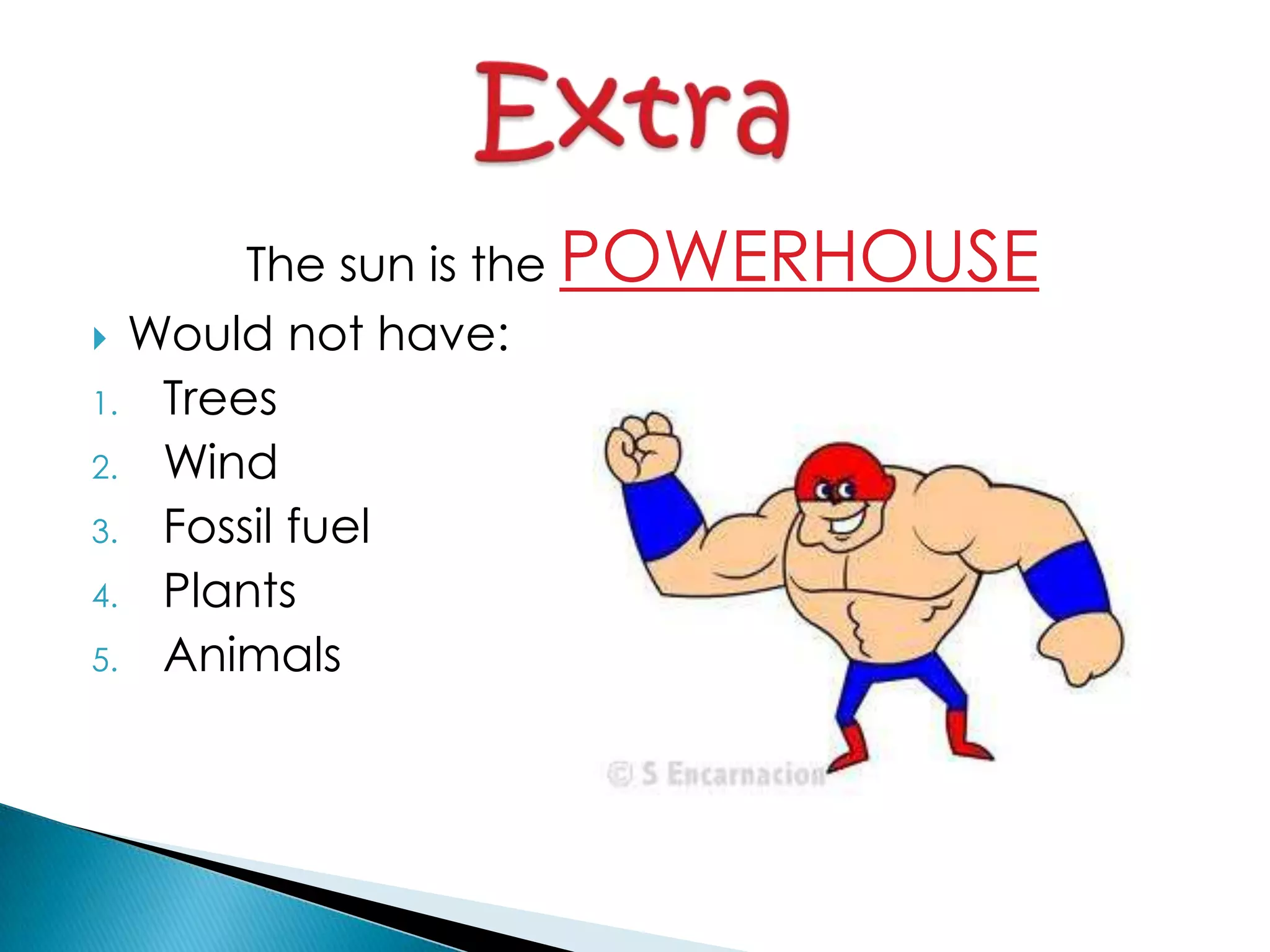 Extra

The sun is the POWERHOUSE

Would not have:

1. Trees
2. Wind
3. Fossil fuel
4. Plants
5. Animals

© S Encarnacion